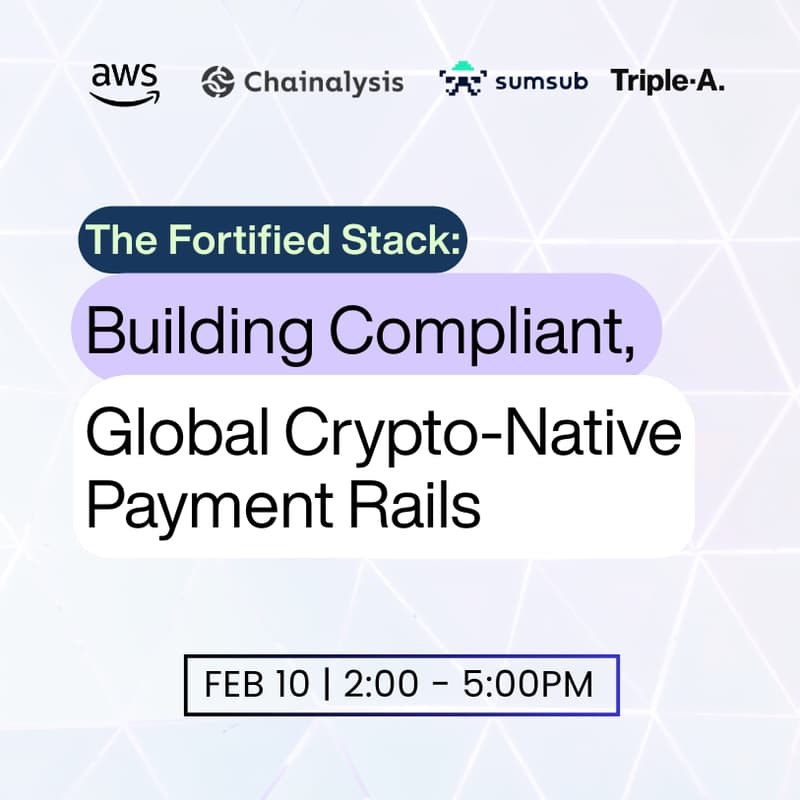 aws Chainalysis sumsub Triple·A.

The Fortified Stack:

Building Compliant, Global Crypto-Native Payment Rails

FEB 10 | 2:00 - 5:00PM